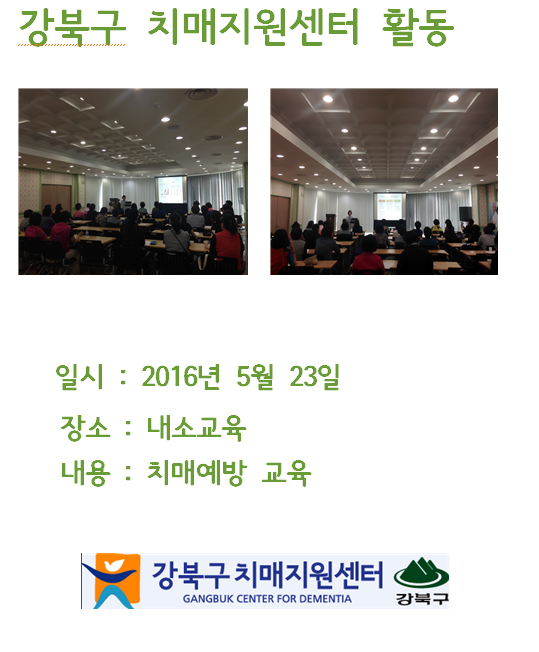 강북구 치매지원센터 활동

일시 : 2016년 5월 23일

장소 : 내소교육

내용 : 치매예방 교육

강북구 치매지원센터
GANGBUK CENTER FOR DEMENTIA
강북구